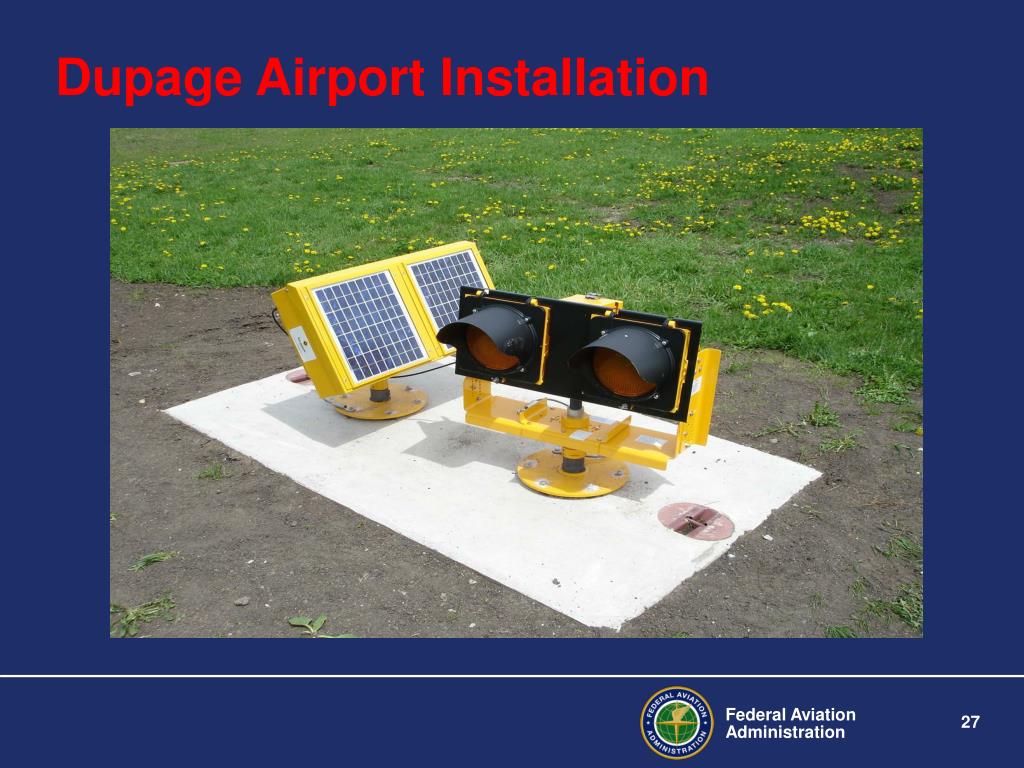 Dupage Airport Installation

FEDERAL AVIATION ADMINISTRATION

Federal Aviation Administration

27